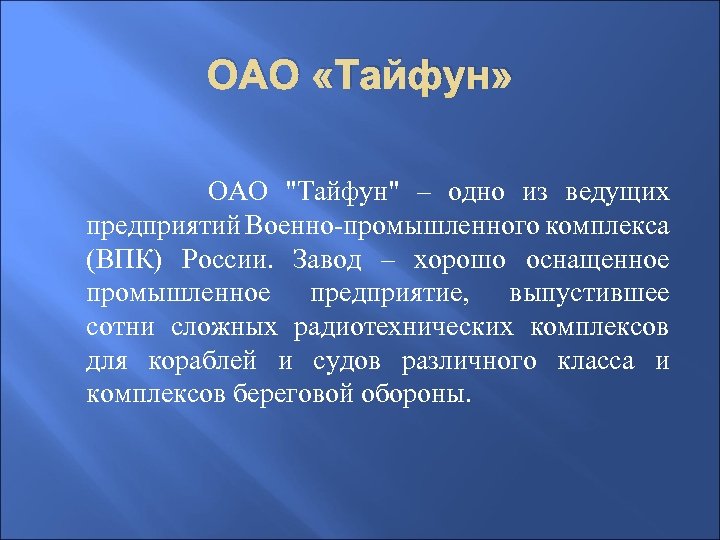 ОАО «Тайфун»

ОАО "Тайфун" – одно из ведущих предприятий Военно-промышленного комплекса (ВПК) России. Завод – хорошо оснащенное промышленное предприятие, выпустившее сотни сложных радиотехнических комплексов для кораблей и судов различного класса и комплексов береговой обороны.